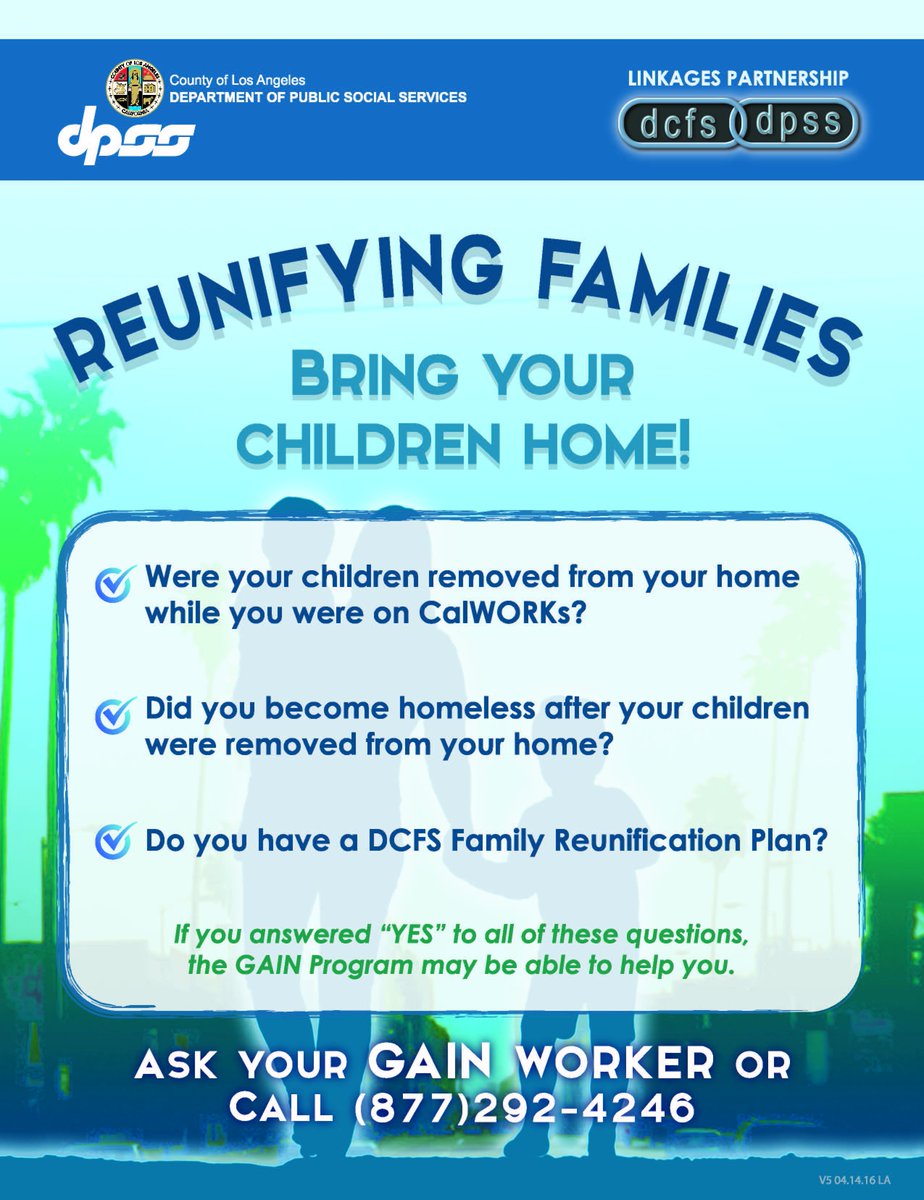 County of Los Angeles
DEPARTMENT OF PUBLIC SOCIAL SERVICES
dpss

LINKAGES PARTNERSHIP
dcfs dpss

REUNIFYING FAMILIES
BRING YOUR CHILDREN HOME!

Were your children removed from your home while you were on CalWORKs?

Did you become homeless after your children were removed from your home?

Do you have a DCFS Family Reunification Plan?

If you answered "YES" to all of these questions, the GAIN Program may be able to help you.

ASK YOUR GAIN WORKER OR CALL (877)292-4246

V5 04.14.16 LA